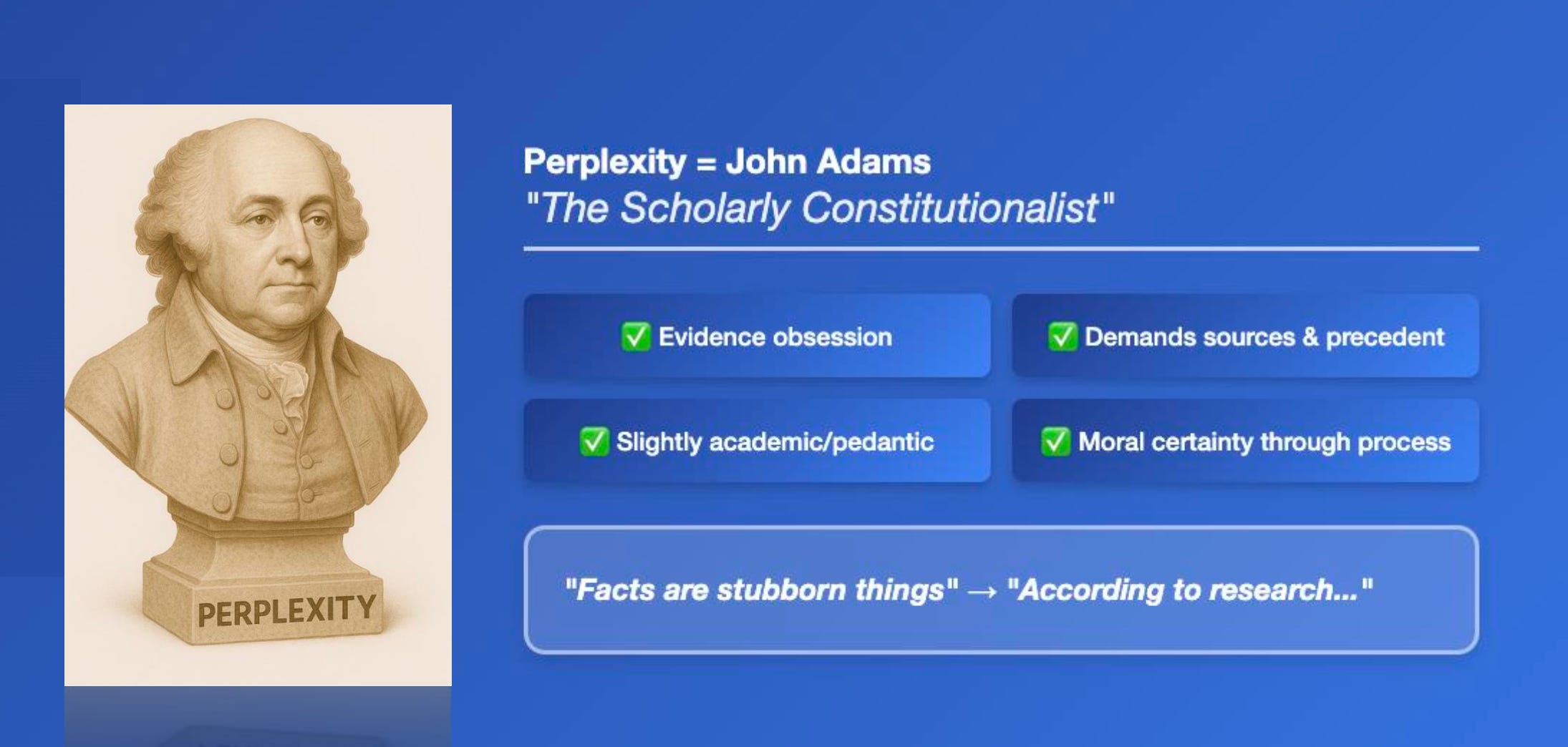 PERPLEXITY

Perplexity = John Adams
"The Scholarly Constitutionalist"

✅ Evidence obsession

✅ Demands sources & precedent

✅ Slightly academic/pedantic

✅ Moral certainty through process

"Facts are stubborn things" → "According to research..."